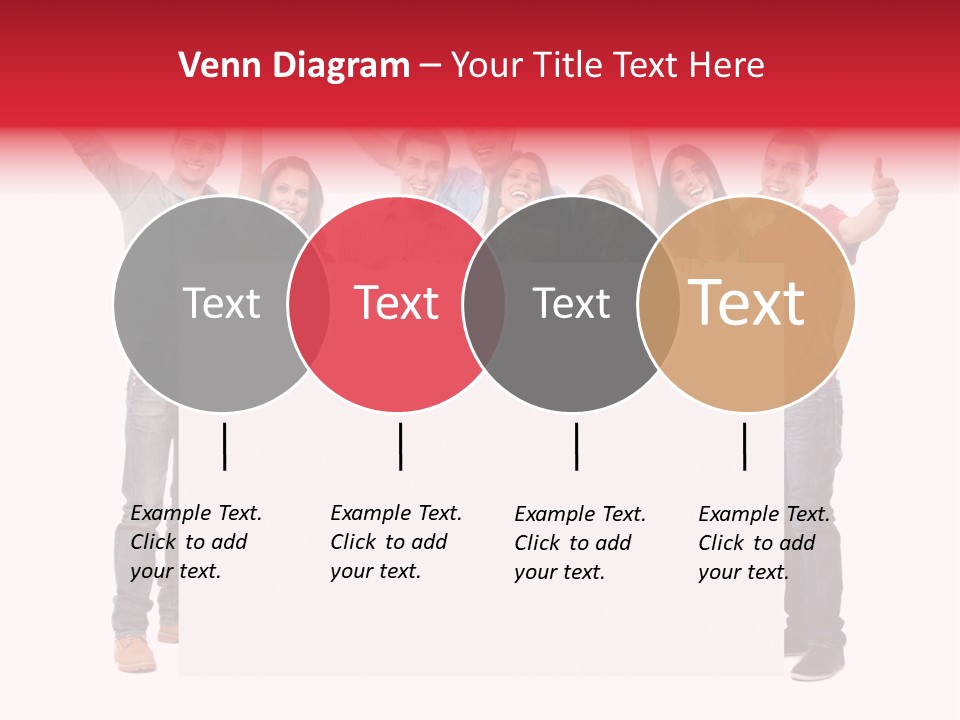 Venn Diagram – Your Title Text Here

Text

Text

Text

Text

Example Text. Click to add your text.

Example Text. Click to add your text.

Example Text. Click to add your text.

Example Text. Click to add your text.